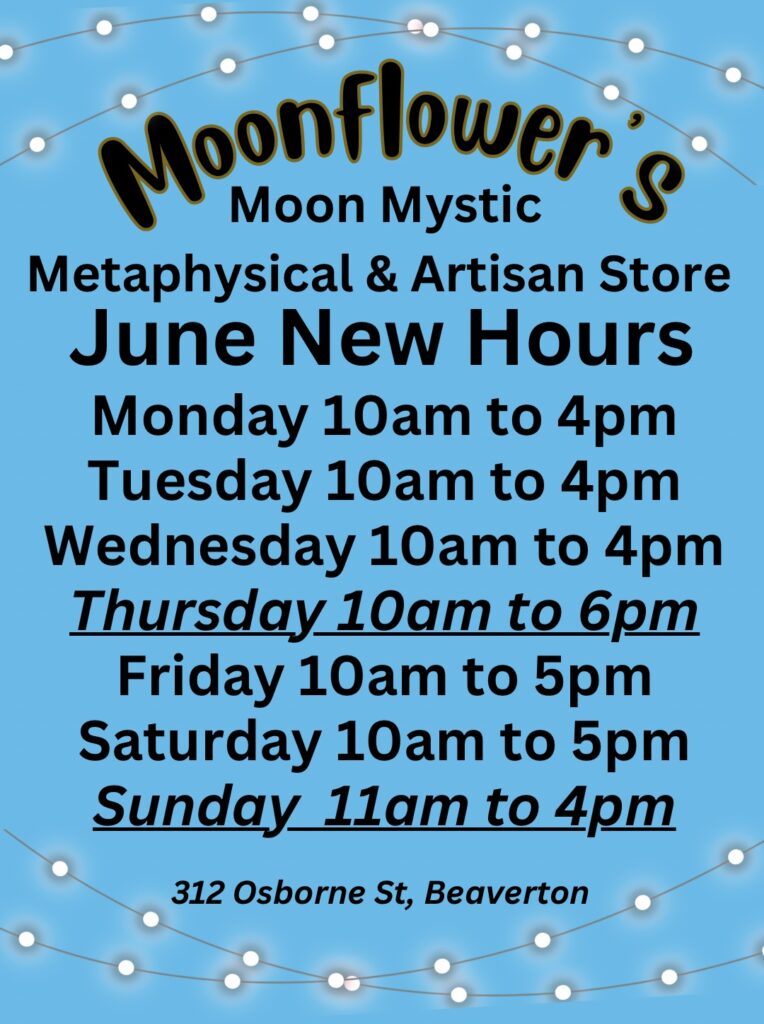 Moonflower's
Moon Mystic
Metaphysical & Artisan Store
June New Hours
Monday 10am to 4pm
Tuesday 10am to 4pm
Wednesday 10am to 4pm
Thursday 10am to 6pm
Friday 10am to 5pm
Saturday 10am to 5pm
Sunday 11am to 4pm

312 Osborne St, Beaverton